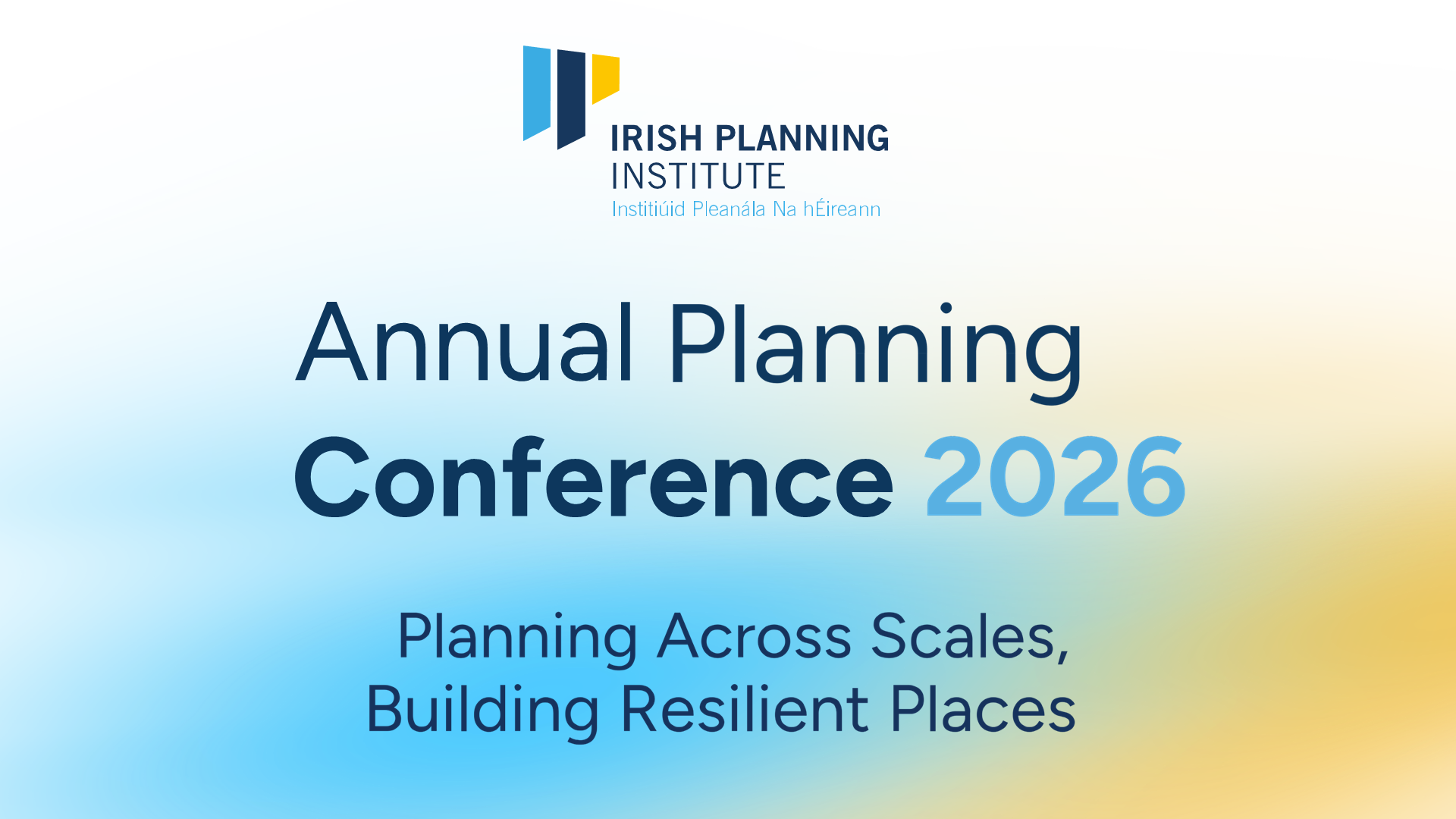 IRISH PLANNING
INSTITUTE
Institiúid Pleanála Na hÉireann

Annual Planning
Conference 2026

Planning Across Scales,
Building Resilient Places